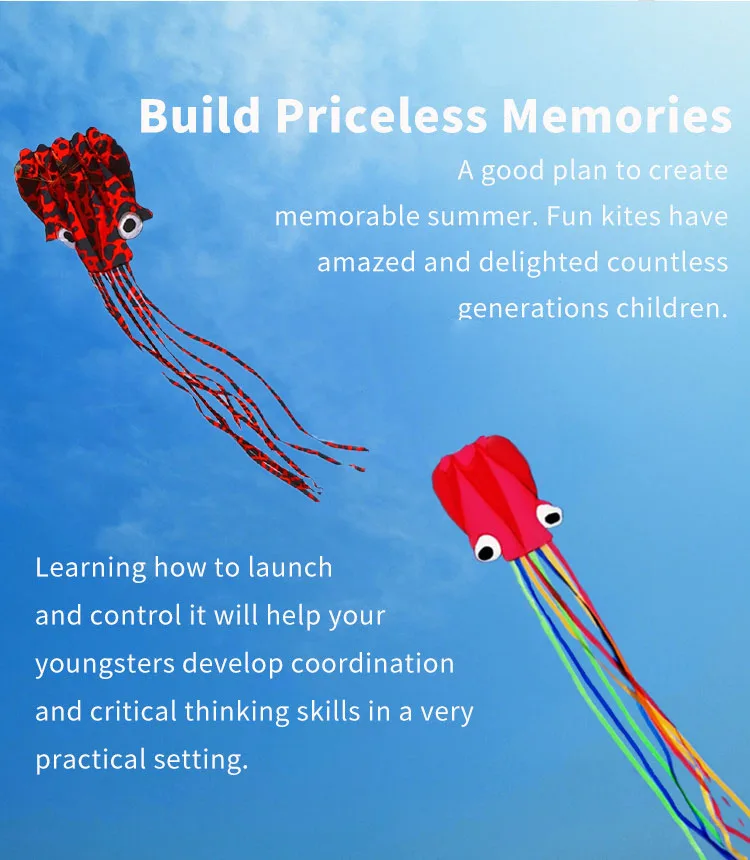 Build Priceless Memories

A good plan to create memorable summer. Fun kites have amazed and delighted countless generations children.

Learning how to launch and control it will help your youngsters develop coordination and critical thinking skills in a very practical setting.